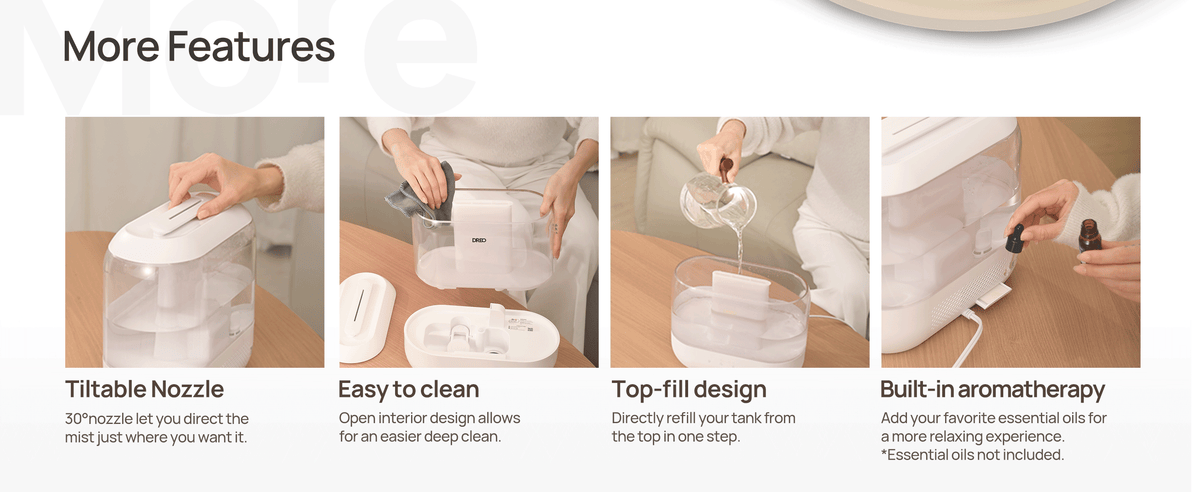 More

More Features

DREO

Tiltable Nozzle

30°nozzle let you direct the mist just where you want it.

Easy to clean

Open interior design allows for an easier deep clean.

Top-fill design

Directly refill your tank from the top in one step.

Built-in aromatherapy

Add your favorite essential oils for a more relaxing experience.
*Essential oils not included.